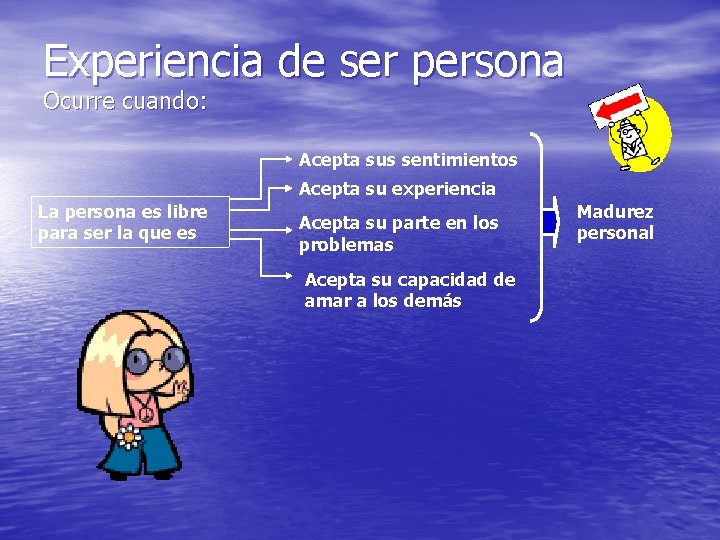 Experiencia de ser persona
Ocurre cuando:

La persona es libre para ser la que es

Acepta sus sentimientos

Acepta su experiencia

Acepta su parte en los problemas

Acepta su capacidad de amar a los demás

Madurez personal